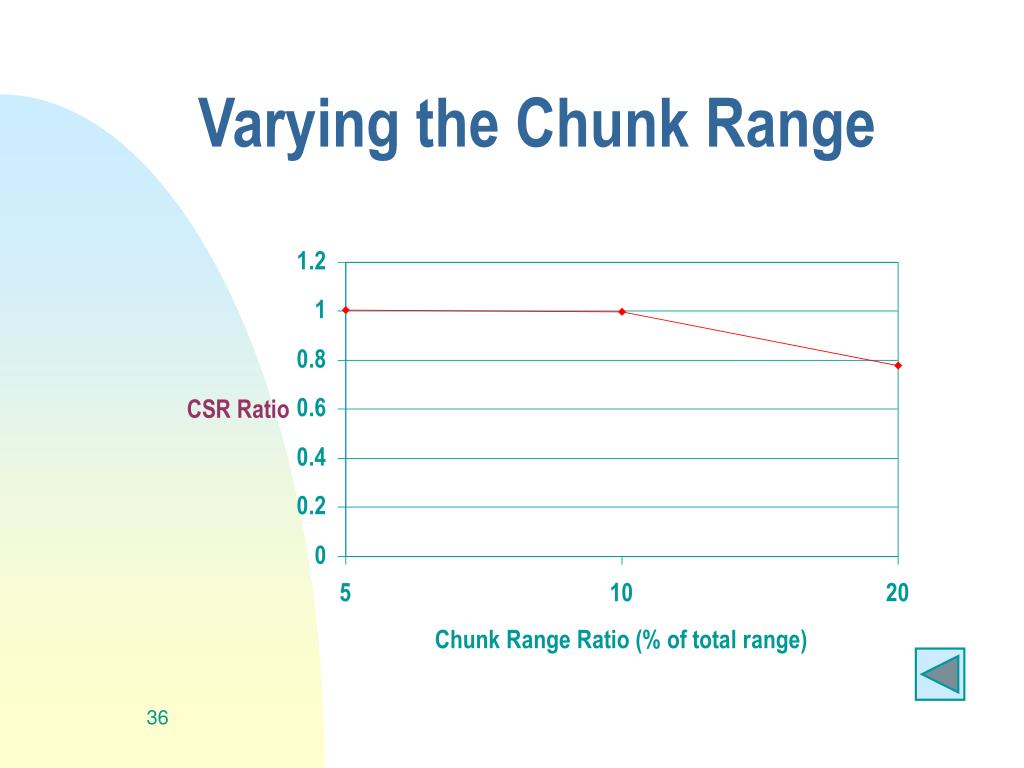 Varying the Chunk Range

CSR Ratio

1.2
1
0.8
0.6
0.4
0.2
0

5
10
20

Chunk Range Ratio (% of total range)

36